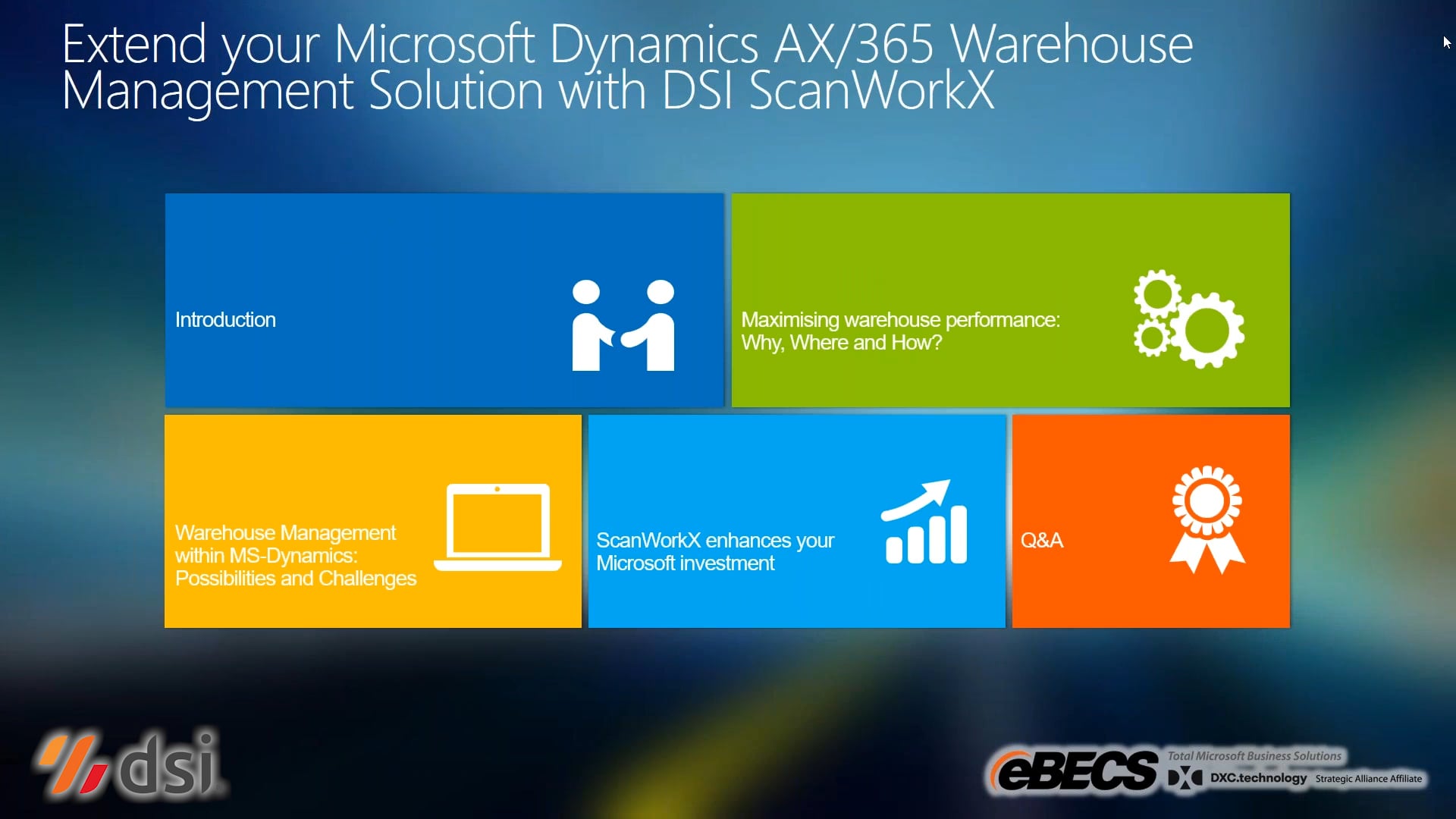 Extend your Microsoft Dynamics AX/365 Warehouse Management Solution with DSI ScanWorkX

Introduction

Maximising warehouse performance: Why, Where and How?

Warehouse Management within MS-Dynamics: Possibilities and Challenges

ScanWorkX enhances your Microsoft investment

Q&A

dsi

eBECS Total Microsoft Business Solutions DXC.technology Strategic Alliance Affiliate